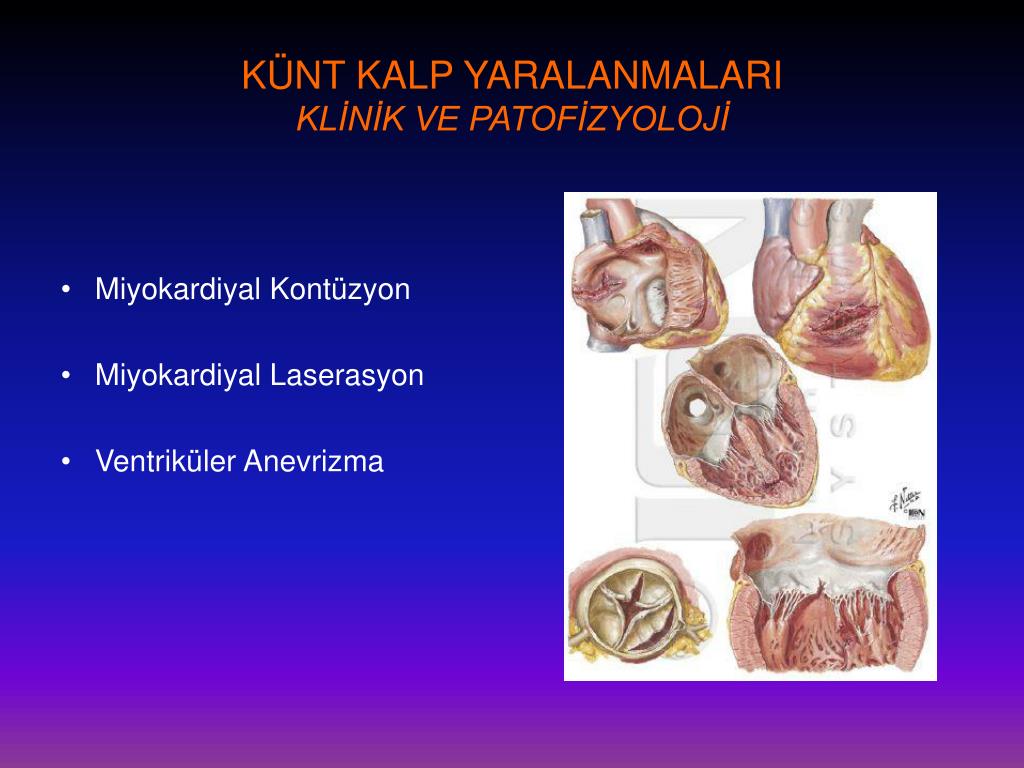 KÜNT KALP YARALANMALARI
KLİNİK VE PATOFİZYOLOJİ

• Miyokardiyal Kontüzyon

• Miyokardiyal Laserasyon

• Ventriküler Anevrizma